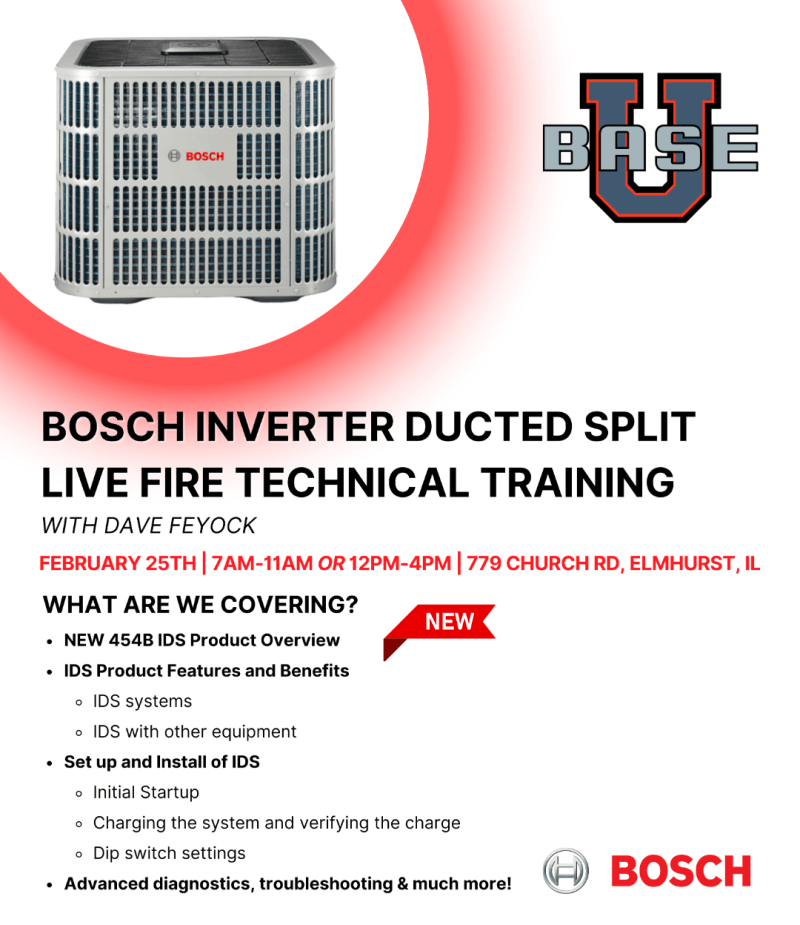 BOSCH

BASE U

BOSCH INVERTER DUCTED SPLIT LIVE FIRE TECHNICAL TRAINING

WITH DAVE FEYOCK

FEBRUARY 25TH | 7AM-11AM OR 12PM-4PM | 779 CHURCH RD, ELMHURST, IL

WHAT ARE WE COVERING?

NEW

- NEW 454B IDS Product Overview
- IDS Product Features and Benefits
  - IDS systems
  - IDS with other equipment
- Set up and Install of IDS
  - Initial Startup
  - Charging the system and verifying the charge
  - Dip switch settings
- Advanced diagnostics, troubleshooting & much more!

BOSCH